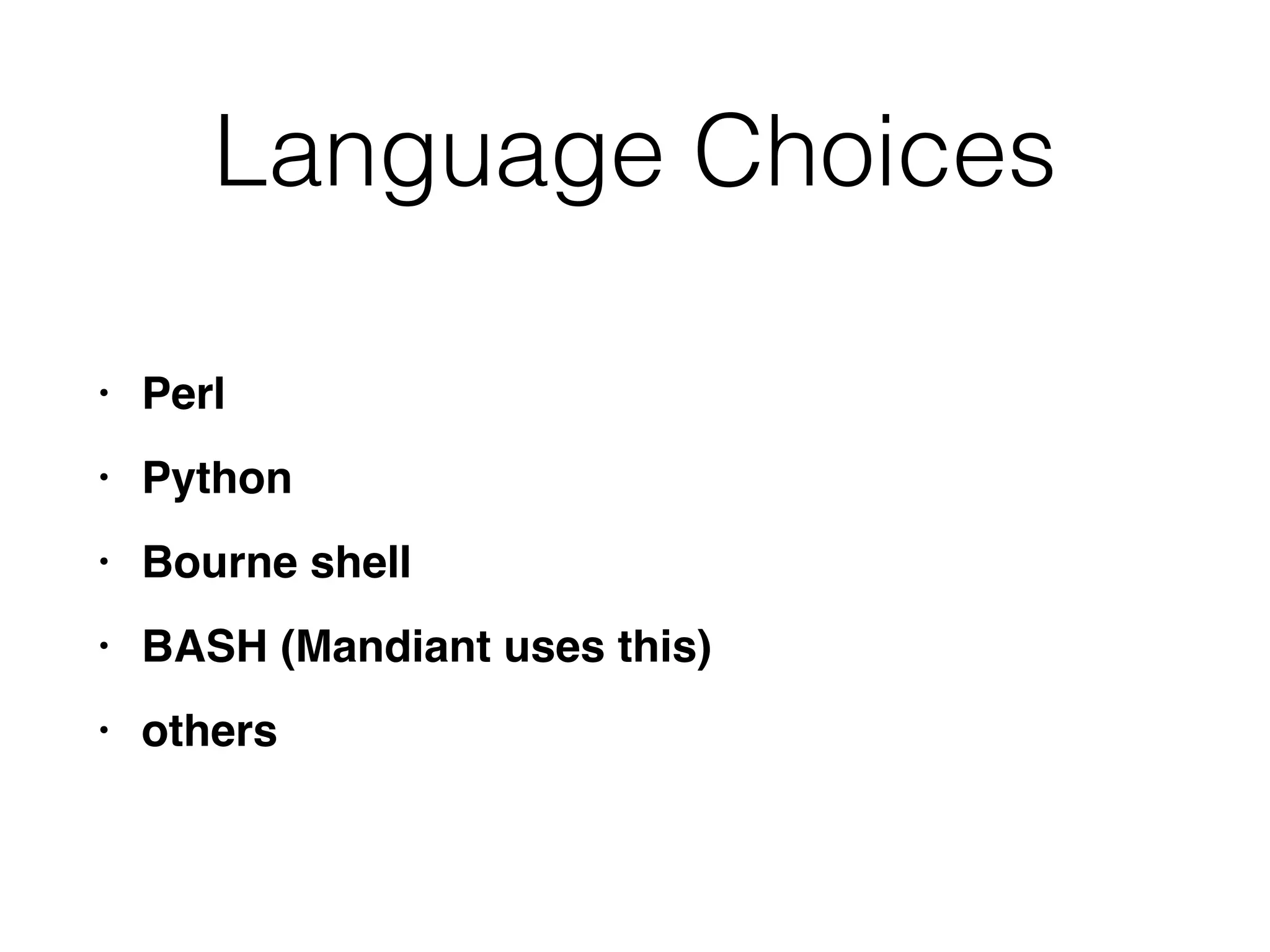 Language Choices

• Perl
• Python
• Bourne shell
• BASH (Mandiant uses this)
• others